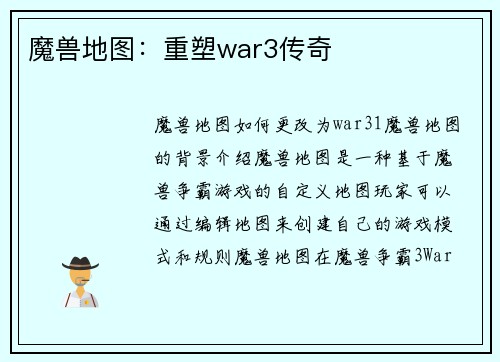 魔兽地图：重塑war3传奇

魔兽地图如何更改为war31魔兽地图的背景介绍魔兽地图是一种基于魔兽争霸游戏的自定义地图玩家可以通过编辑地图来创建自己的游戏模式和规则魔兽地图在魔兽争霸3War